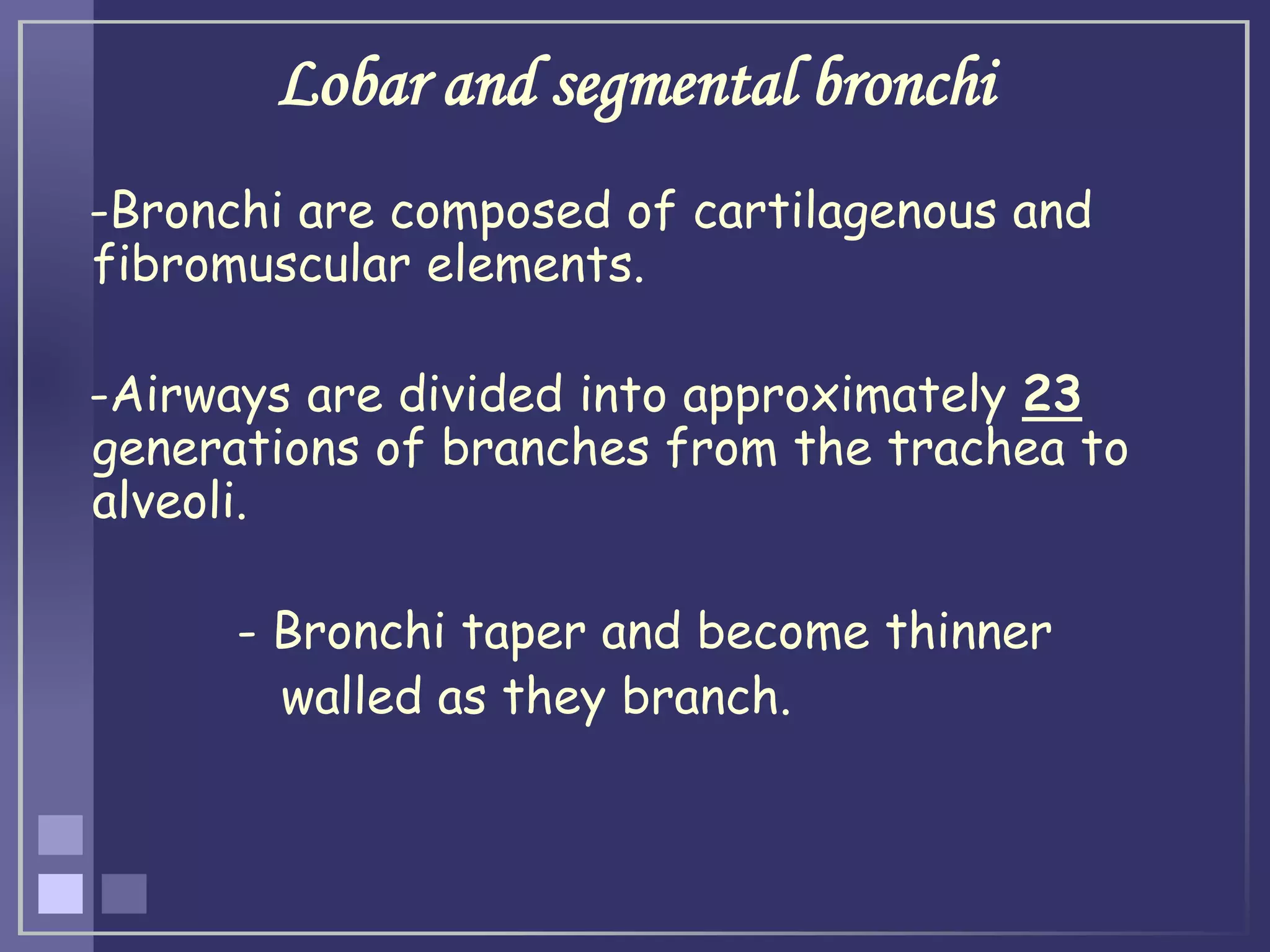 Lobar and segmental bronchi

-Bronchi are composed of cartilagenous and fibromuscular elements.

-Airways are divided into approximately 23 generations of branches from the trachea to alveoli.

- Bronchi taper and become thinner walled as they branch.